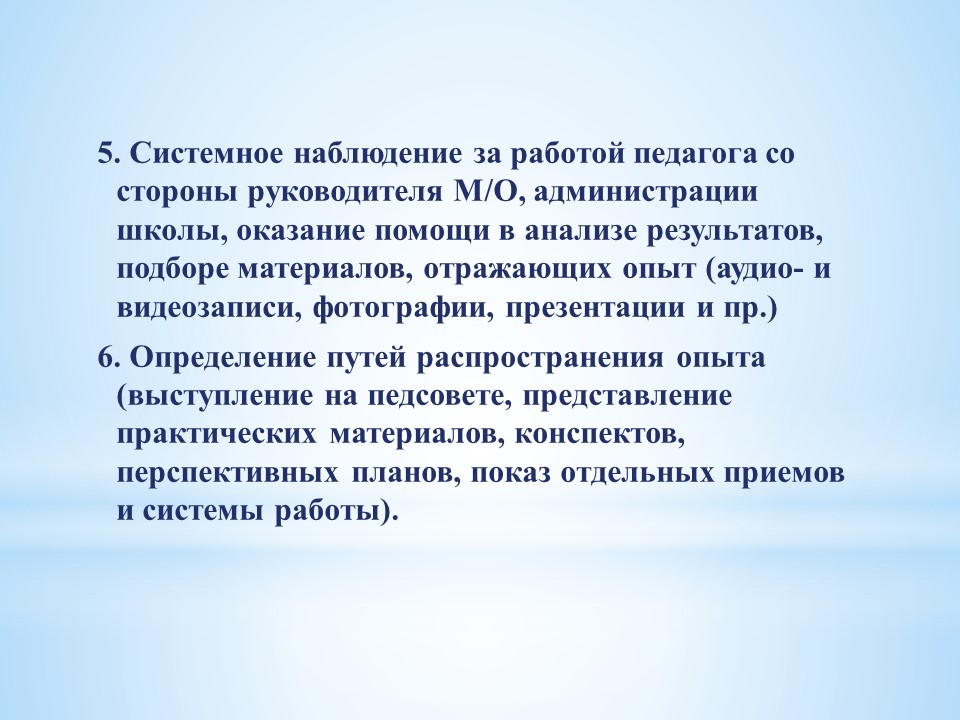 5. Системное наблюдение за работой педагога со стороны руководителя М/О, администрации школы, оказание помощи в анализе результатов, подборе материалов, отражающих опыт (аудио- и видеозаписи, фотографии, презентации и пр.)

6. Определение путей распространения опыта (выступление на педсовете, представление практических материалов, конспектов, перспективных планов, показ отдельных приемов и системы работы).